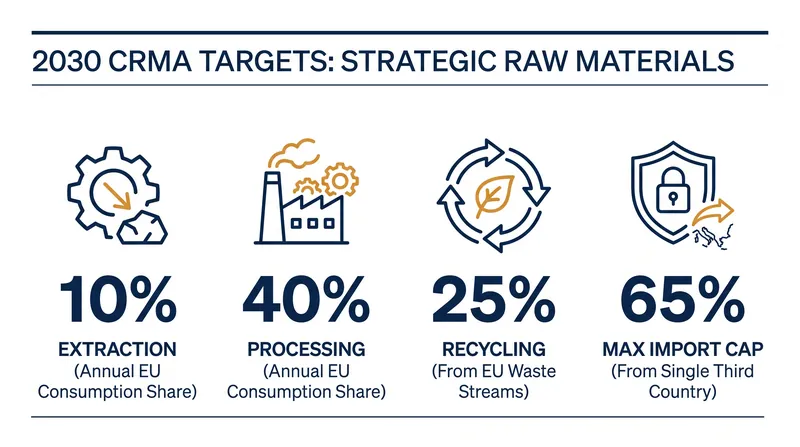 2030 CRMA TARGETS: STRATEGIC RAW MATERIALS

10%
EXTRACTION
(Annual EU Consumption Share)

40%
PROCESSING
(Annual EU Consumption Share)

25%
RECYCLING
(From EU Waste Streams)

65%
MAX IMPORT CAP
(From Single Third Country)